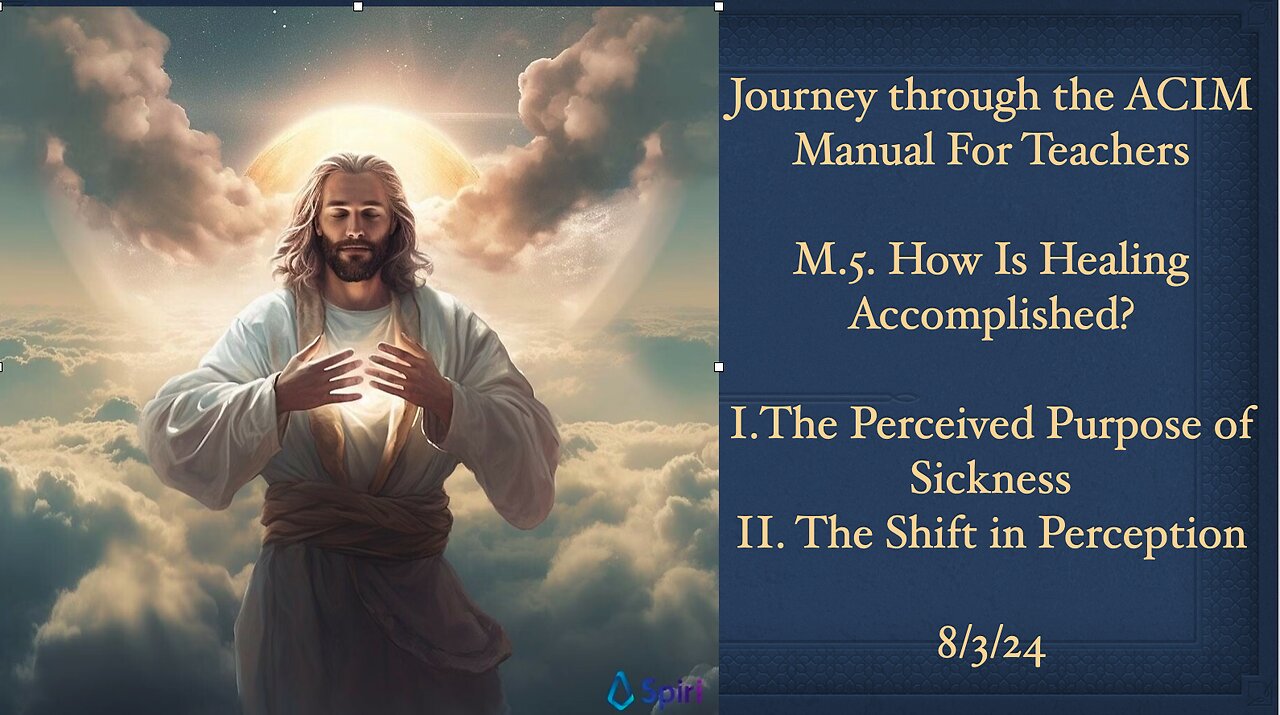 Spirt

Journey through the ACIM Manual For Teachers

M.5. How Is Healing Accomplished?

I.The Perceived Purpose of Sickness
II. The Shift in Perception

8/3/24